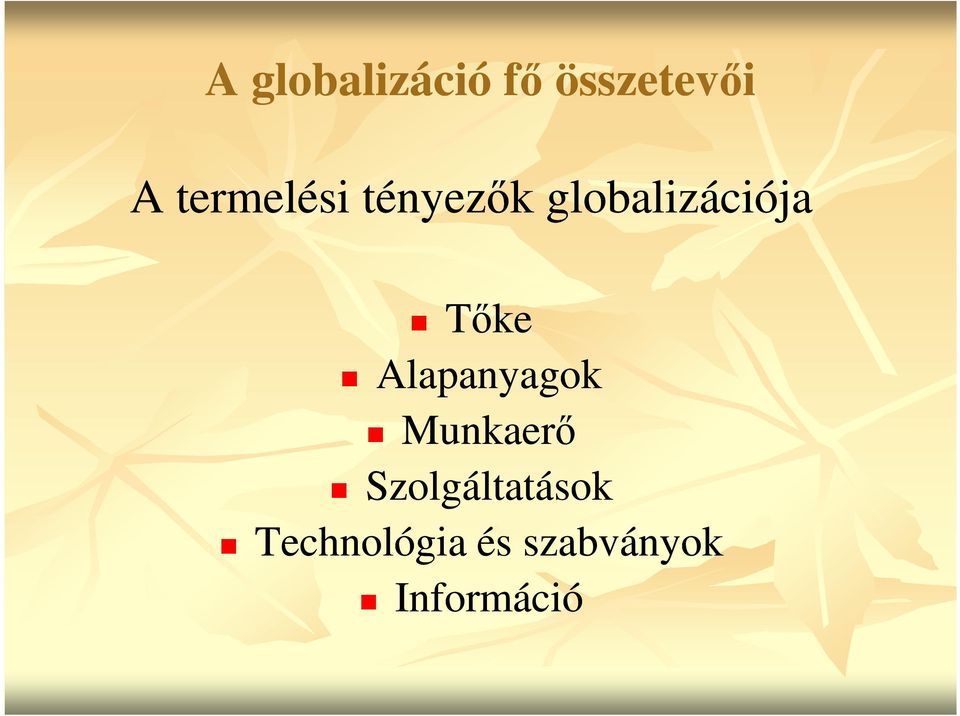 A globalizáció fő összetevői

A termelési tényezők globalizációja

- Tőke
- Alapanyagok
- Munkaerő
- Szolgáltatások
- Technológia és szabványok
- Információ